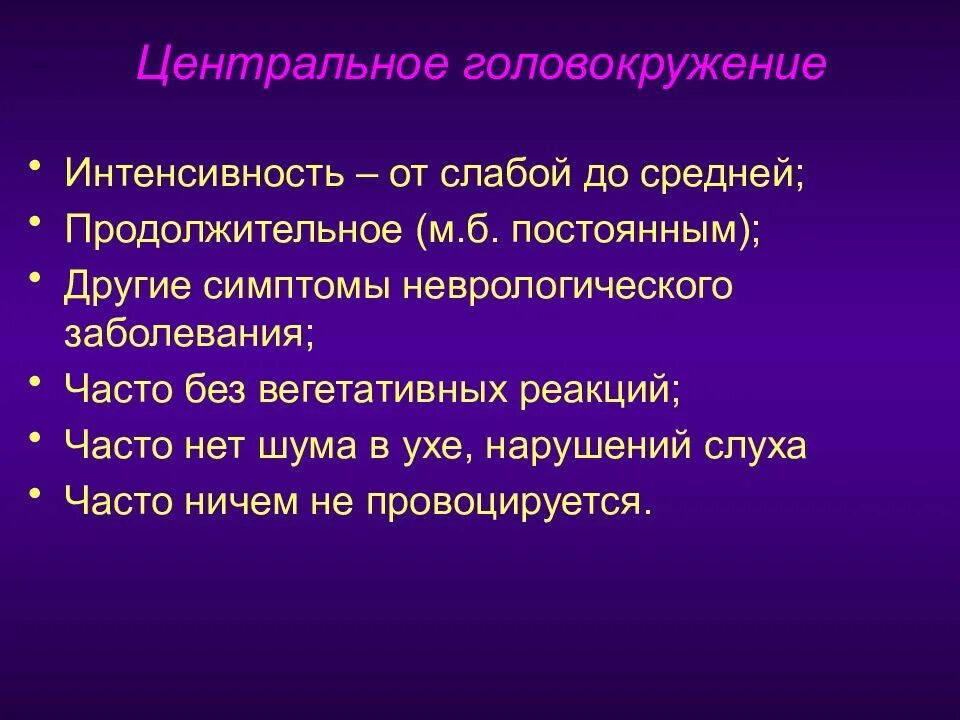 Центральное головокружение

• Интенсивность – от слабой до средней;
• Продолжительное (м.б. постоянным);
• Другие симптомы неврологического заболевания;
• Часто без вегетативных реакций;
• Часто нет шума в ухе, нарушений слуха
• Часто ничем не провоцируется.